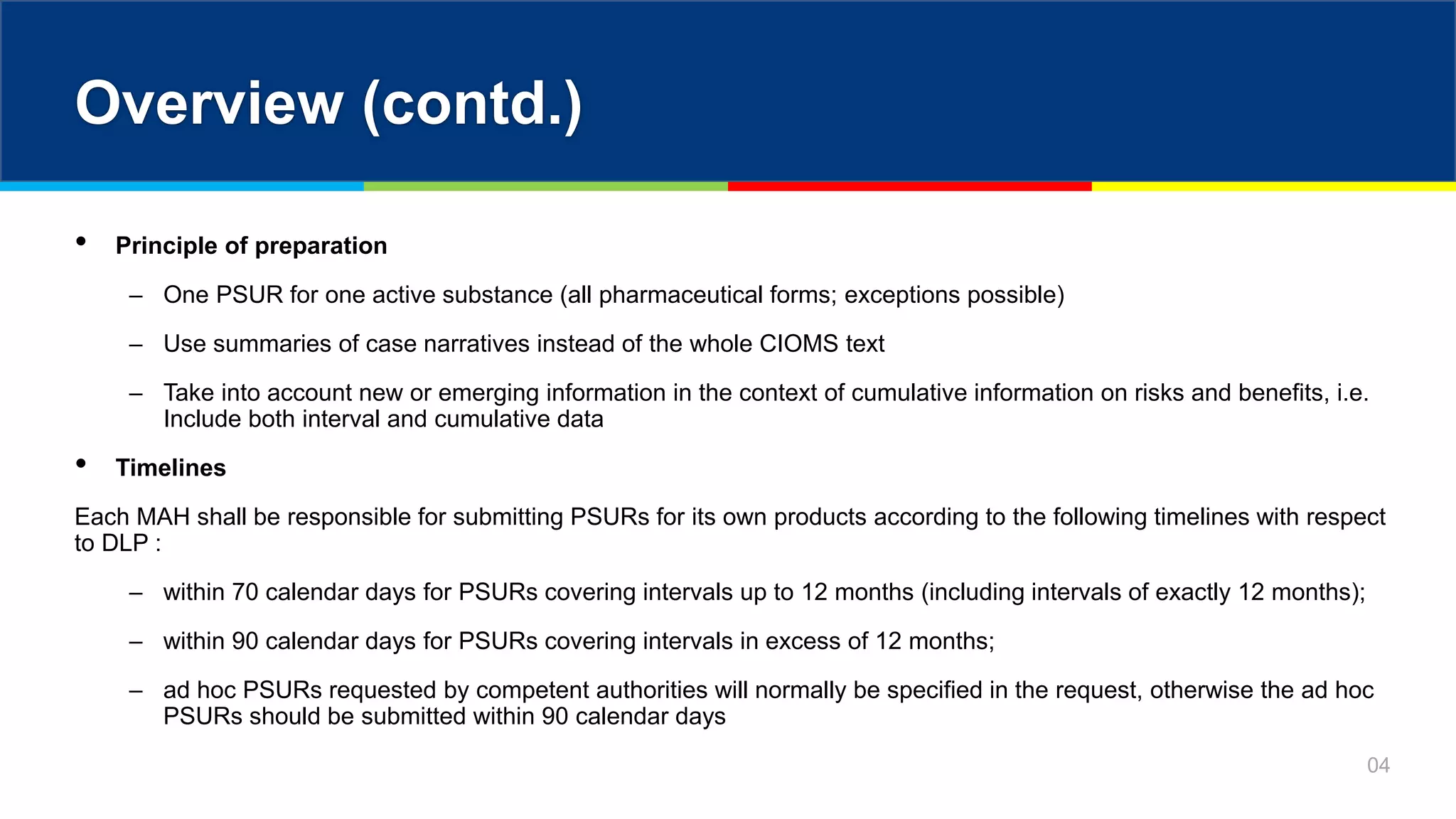 Overview (contd.)

• Principle of preparation

– One PSUR for one active substance (all pharmaceutical forms; exceptions possible)

– Use summaries of case narratives instead of the whole CIOMS text

– Take into account new or emerging information in the context of cumulative information on risks and benefits, i.e. Include both interval and cumulative data

• Timelines

Each MAH shall be responsible for submitting PSURs for its own products according to the following timelines with respect to DLP :

– within 70 calendar days for PSURs covering intervals up to 12 months (including intervals of exactly 12 months);

– within 90 calendar days for PSURs covering intervals in excess of 12 months;

– ad hoc PSURs requested by competent authorities will normally be specified in the request, otherwise the ad hoc PSURs should be submitted within 90 calendar days

04